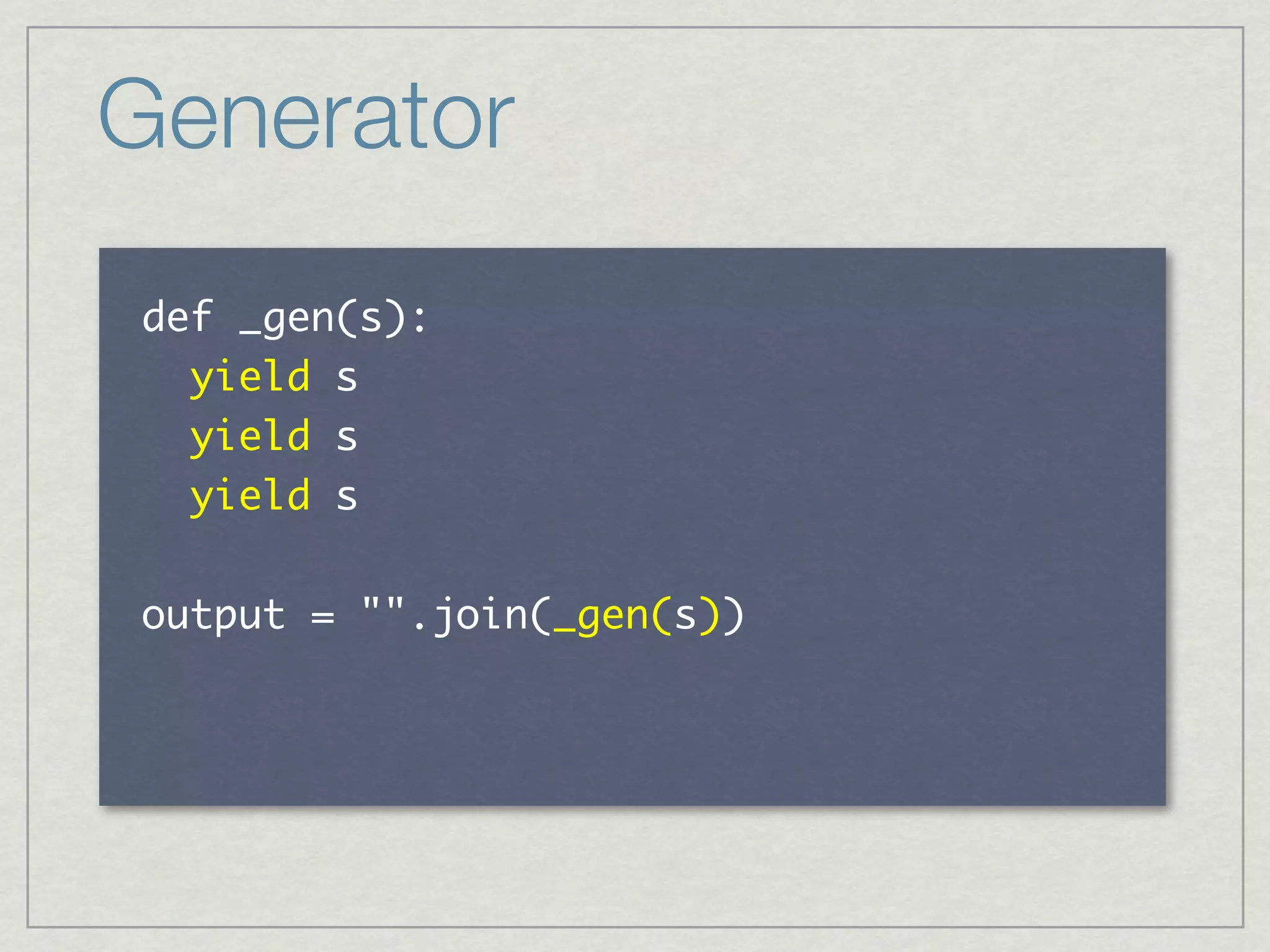 Generator

def _gen(s):
  yield s
  yield s
  yield s

output = "".join(_gen(s))